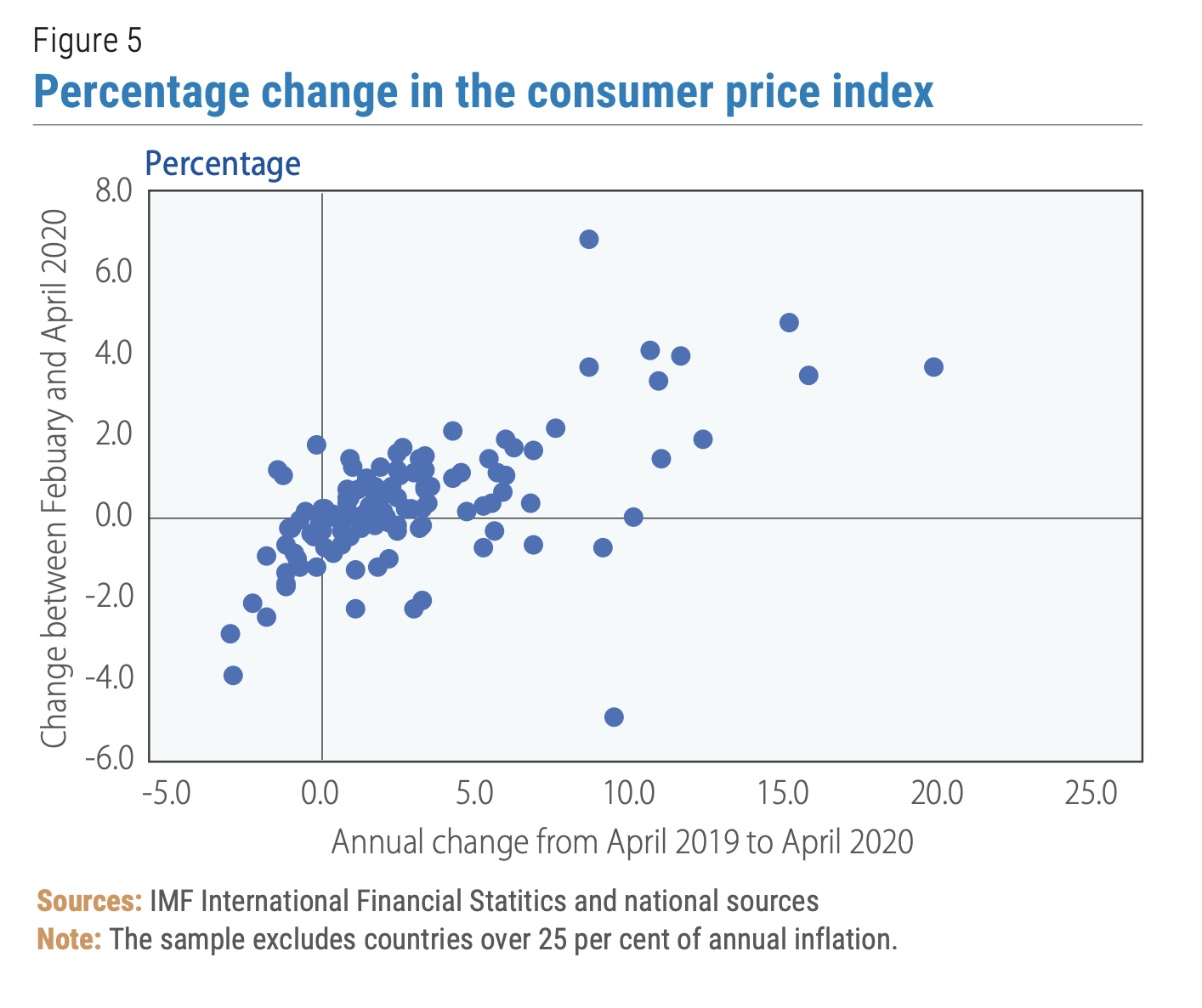 Figure 5
Percentage change in the consumer price index

Percentage

Change between Febuary and April 2020

8.0
6.0
4.0
2.0
0.0
-2.0
-4.0
-6.0

-5.0 0.0 5.0 10.0 15.0 20.0 25.0

Annual change from April 2019 to April 2020

Sources: IMF International Financial Statitics and national sources
Note: The sample excludes countries over 25 per cent of annual inflation.